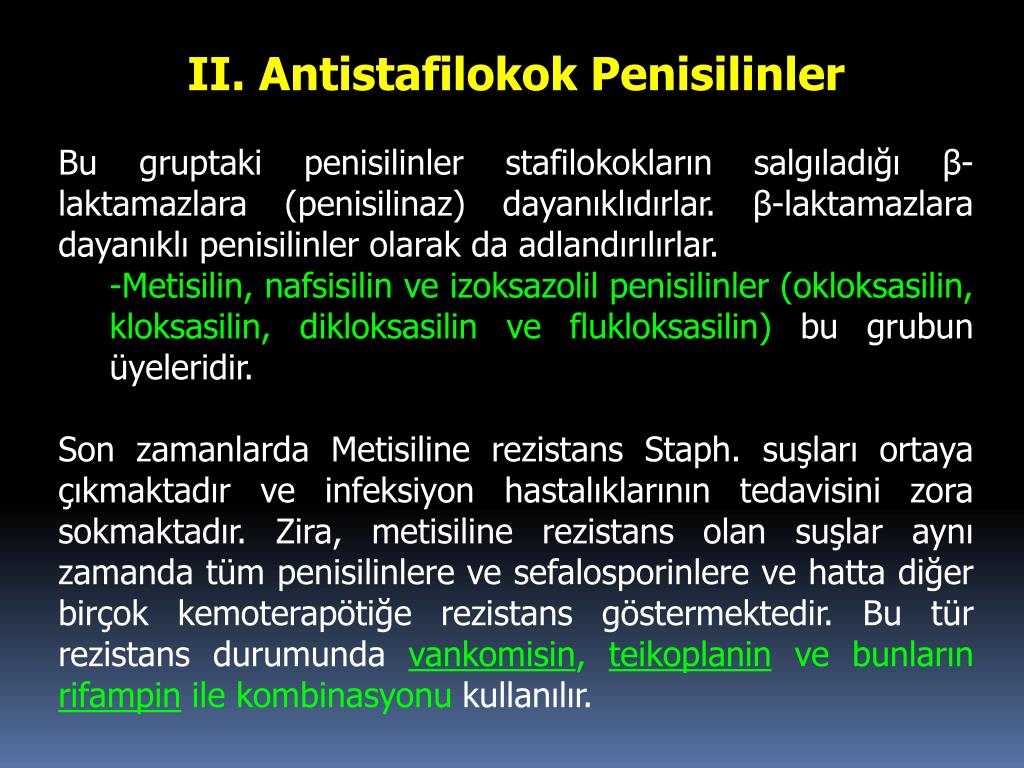 II. Antistafilokok Penisilinler

Bu gruptaki penisilinler stafilokokların salgıladığı β-laktamazlara (penisilinaz) dayanıklıdırlar. β-laktamazlara dayanıklı penisilinler olarak da adlandırılırlar.

-Metisilin, nafsisilin ve izoksazolil penisilinler (okloksasilin, kloksasilin, dikloksasilin ve flukloksasilin) bu grubun üyeleridir.

Son zamanlarda Metisiline rezistans Staph. suşları ortaya çıkmaktadır ve infeksiyon hastalıklarının tedavisini zora sokmaktadır. Zira, metisiline rezistans olan suşlar aynı zamanda tüm penisilinlere ve sefalosporinlere ve hatta diğer birçok kemoterapötiğe rezistans göstermektedir. Bu tür rezistans durumunda vankomisin, teikoplanin ve bunların rifampin ile kombinasyonu kullanılır.